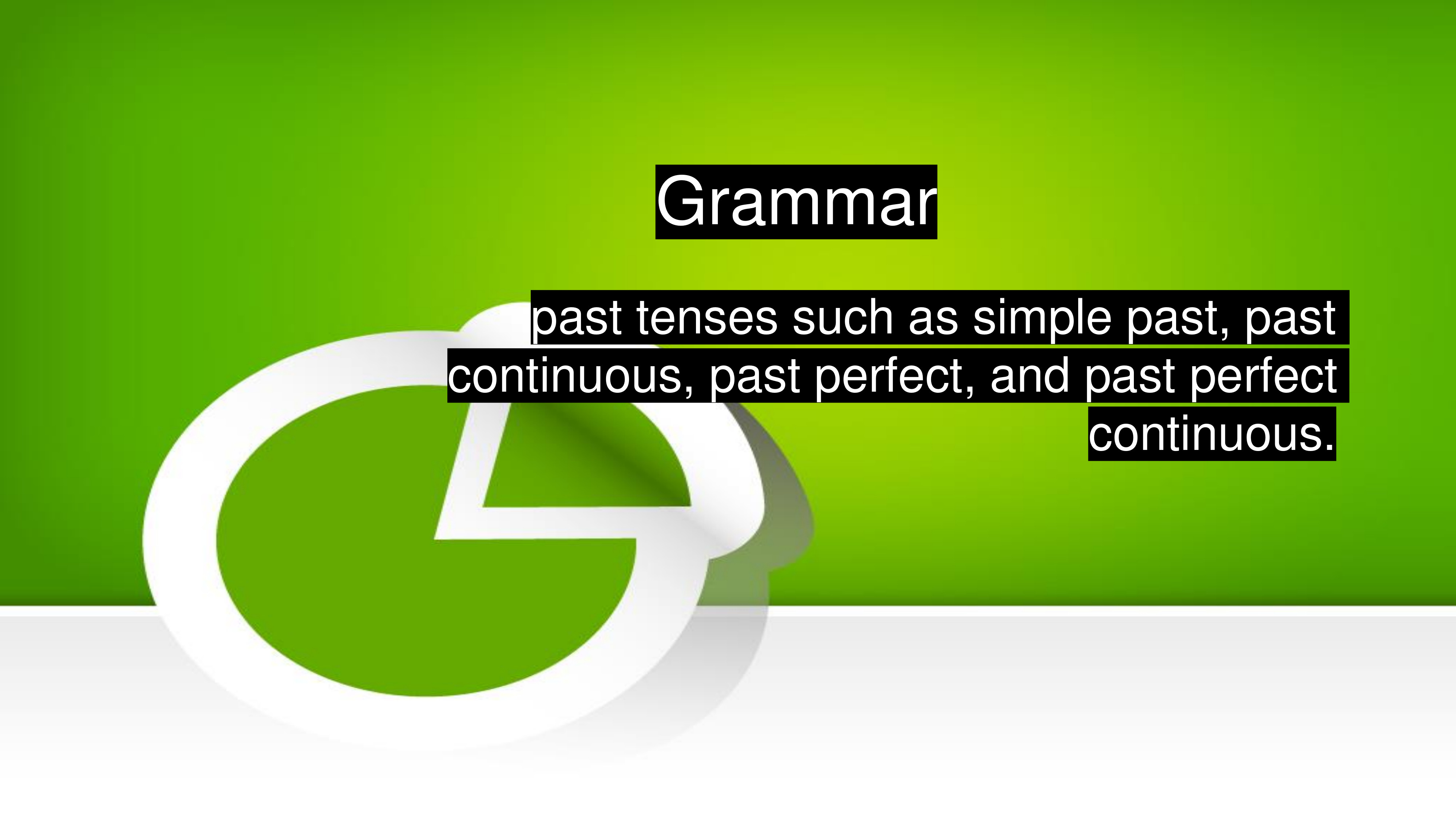 Grammar

past tenses such as simple past, past continuous, past perfect, and past perfect continuous.